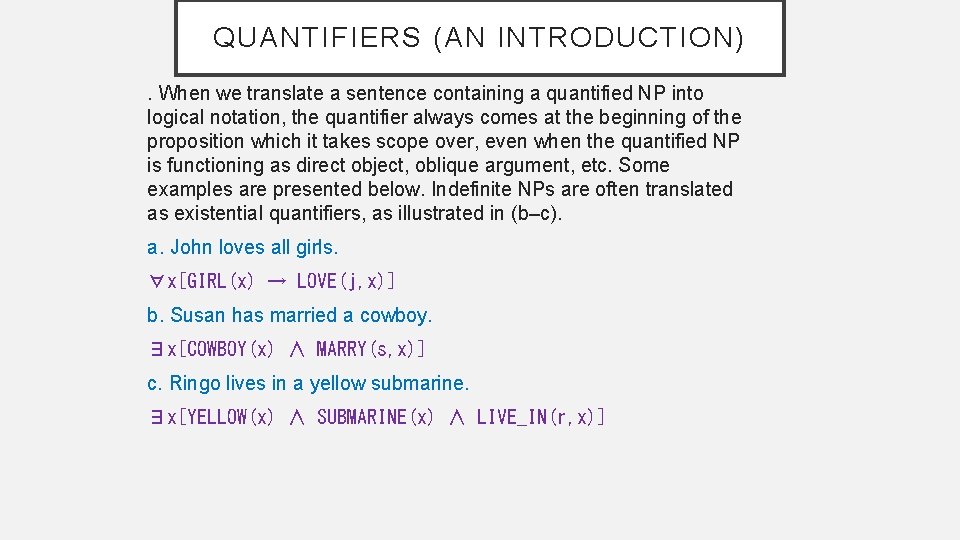 QUANTIFIERS (AN INTRODUCTION)

. When we translate a sentence containing a quantified NP into logical notation, the quantifier always comes at the beginning of the proposition which it takes scope over, even when the quantified NP is functioning as direct object, oblique argument, etc. Some examples are presented below. Indefinite NPs are often translated as existential quantifiers, as illustrated in (b–c).

a. John loves all girls.

$\forall x[GIRL(x) \rightarrow LOVE(j, x)]$

b. Susan has married a cowboy.

$\exists x[COWBOY(x) \wedge MARRY(s, x)]$

c. Ringo lives in a yellow submarine.

$\exists x[YELLOW(x) \wedge SUBMARINE(x) \wedge LIVE\_IN(r, x)]$